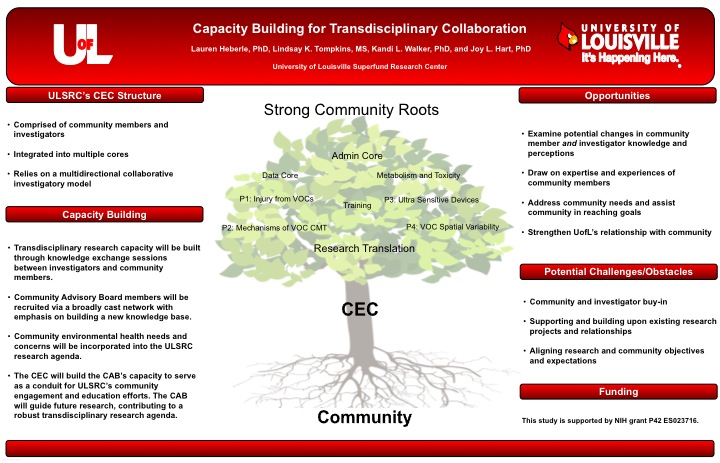 UofL

Capacity Building for Transdisciplinary Collaboration

Lauren Heberle, PhD, Lindsay K. Tompkins, MS, Kandi L. Walker, PhD, and Joy L. Hart, PhD

University of Louisville Superfund Research Center

UNIVERSITY OF LOUISVILLE
It's Happening Here.

ULSRC's CEC Structure

• Comprised of community members and investigators

• Integrated into multiple cores

• Relies on a multidirectional collaborative investigatory model

Capacity Building

• Transdisciplinary research capacity will be built through knowledge exchange sessions between investigators and community members.

• Community Advisory Board members will be recruited via a broadly cast network with emphasis on building a new knowledge base.

• Community environmental health needs and concerns will be incorporated into the ULSRC research agenda.

• The CEC will build the CAB's capacity to serve as a conduit for ULSRC's community engagement and education efforts. The CAB will guide future research, contributing to a robust transdisciplinary research agenda.

Strong Community Roots

Admin Core

Data Core

Metabolism and Toxicity

P1: Injury from VOCs

Training

P3: Ultra Sensitive Devices

P2: Mechanisms of VOC CMT

P4: VOC Spatial Variability

Research Translation

CEC

Community

Opportunities

• Examine potential changes in community member and investigator knowledge and perceptions

• Draw on expertise and experiences of community members

• Address community needs and assist community in reaching goals

• Strengthen UofL's relationship with community

Potential Challenges/Obstacles

• Community and investigator buy-in

• Supporting and building upon existing research projects and relationships

• Aligning research and community objectives and expectations

Funding

This study is supported by NIH grant P42 ES023716.